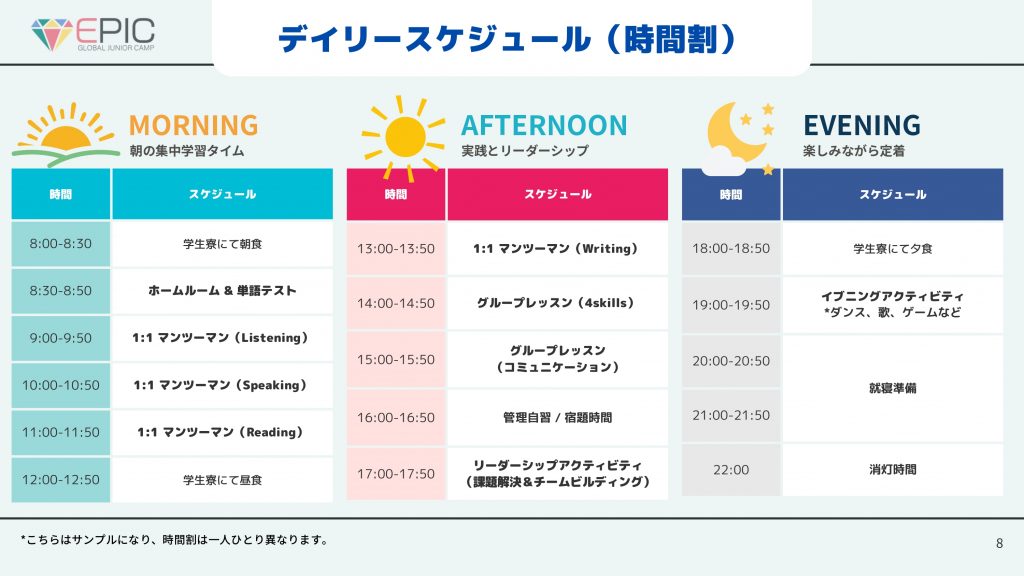 EPIC
GLOBAL JUNIOR CAMP

デイリースケジュール（時間割）

MORNING
朝の集中学習タイム

| 時間 | スケジュール |
|---|---|
| 8:00-8:30 | 学生寮にて朝食 |
| 8:30-8:50 | ホームルーム & 単語テスト |
| 9:00-9:50 | 1:1 マンツーマン（Listening） |
| 10:00-10:50 | 1:1 マンツーマン（Speaking） |
| 11:00-11:50 | 1:1 マンツーマン（Reading） |
| 12:00-12:50 | 学生寮にて昼食 |

AFTERNOON
実践とリーダーシップ

| 時間 | スケジュール |
|---|---|
| 13:00-13:50 | 1:1 マンツーマン（Writing） |
| 14:00-14:50 | グループレッスン（4skills） |
| 15:00-15:50 | グループレッスン（コミュニケーション） |
| 16:00-16:50 | 管理自習 / 宿題時間 |
| 17:00-17:50 | リーダーシップアクティビティ（課題解決＆チームビルディング） |

EVENING
楽しみながら定着

| 時間 | スケジュール |
|---|---|
| 18:00-18:50 | 学生寮にて夕食 |
| 19:00-19:50 | イブニングアクティビティ *ダンス、歌、ゲームなど |
| 20:00-20:50 | 就寝準備 |
| 21:00-21:50 | 就寝準備 |
| 22:00 | 消灯時間 |

*こちらはサンプルになり、時間割は一人ひとり異なります。

8